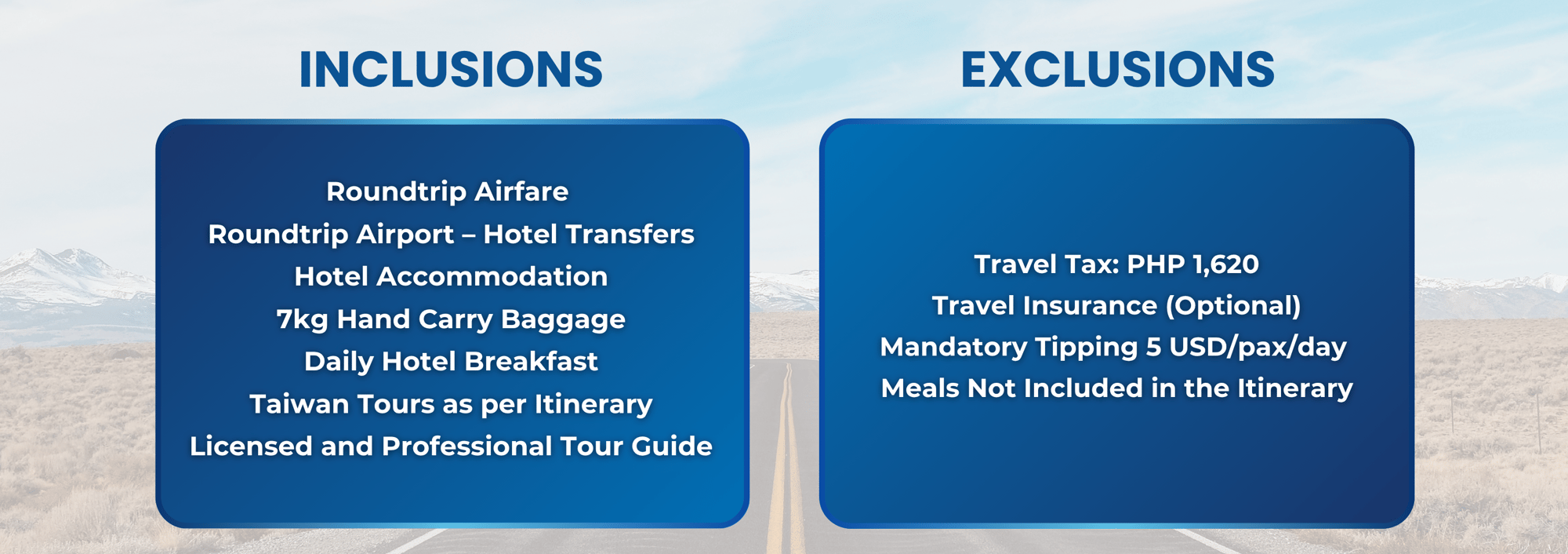 INCLUSIONS

Roundtrip Airfare
Roundtrip Airport – Hotel Transfers
Hotel Accommodation
7kg Hand Carry Baggage
Daily Hotel Breakfast
Taiwan Tours as per Itinerary
Licensed and Professional Tour Guide

EXCLUSIONS

Travel Tax: PHP 1,620
Travel Insurance (Optional)
Mandatory Tipping 5 USD/pax/day
Meals Not Included in the Itinerary